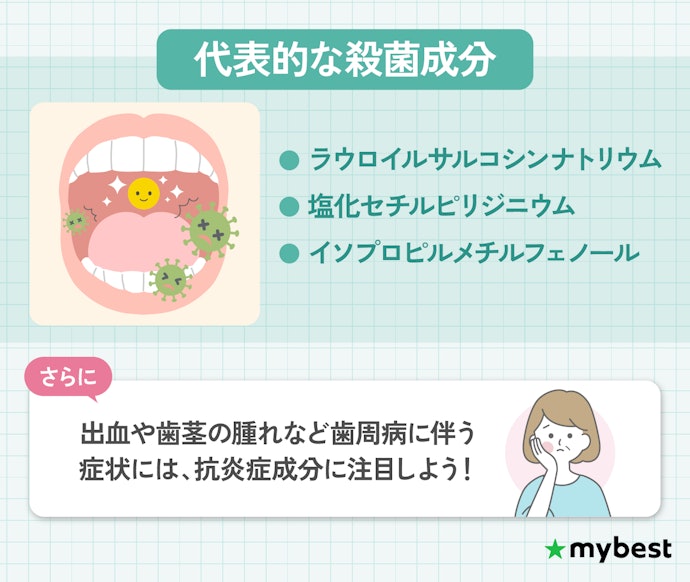 代表的な殺菌成分

● ラウロイルサルコシンナトリウム
● 塩化セチルピリジニウム
● イソプロピルメチルフェノール

さらに

出血や歯茎の腫れなど歯周病に伴う症状には、抗炎症成分に注目しよう！

★mybest